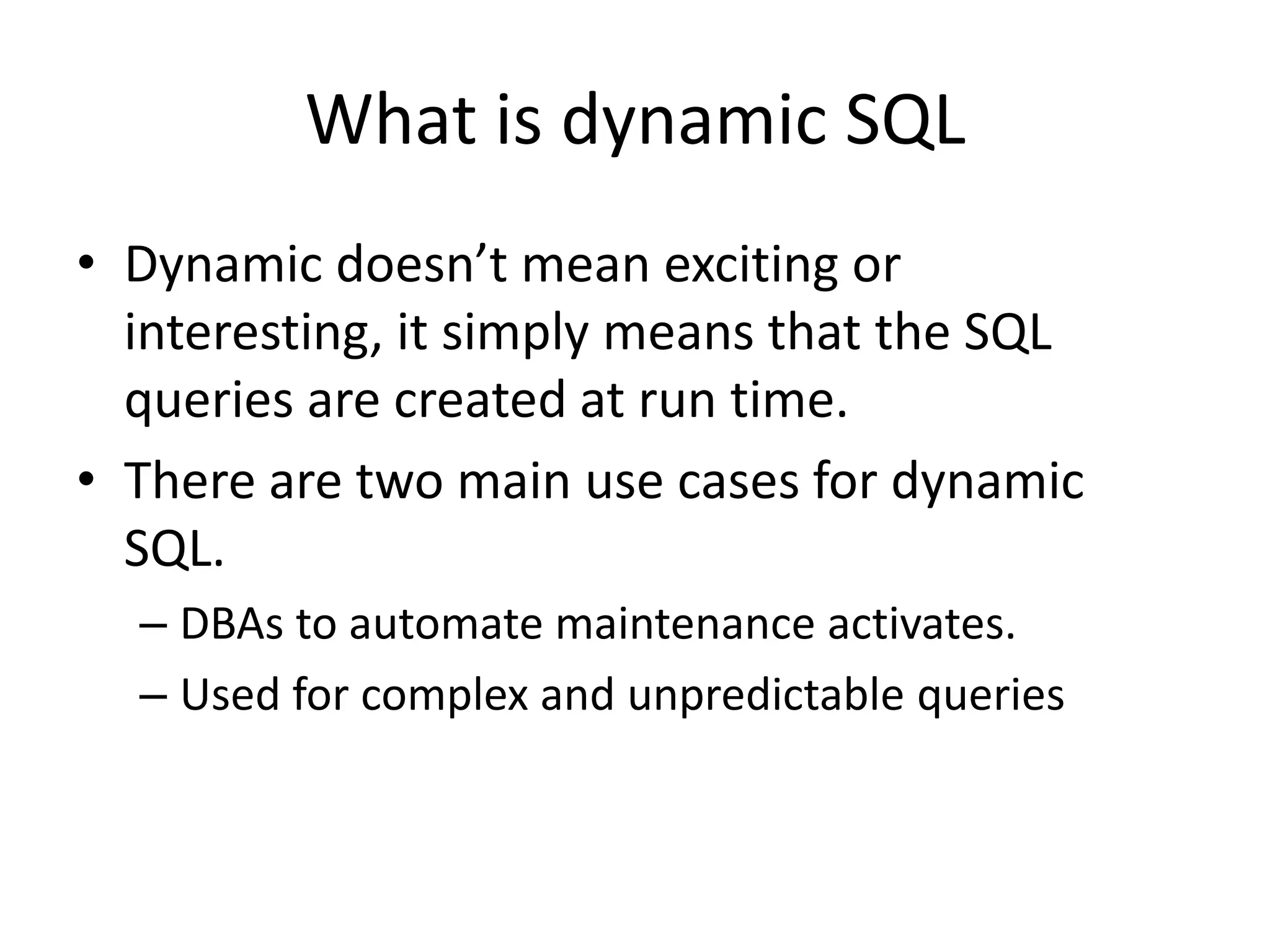 What is dynamic SQL

• Dynamic doesn’t mean exciting or interesting, it simply means that the SQL queries are created at run time.
• There are two main use cases for dynamic SQL.
  – DBAs to automate maintenance activates.
  – Used for complex and unpredictable queries